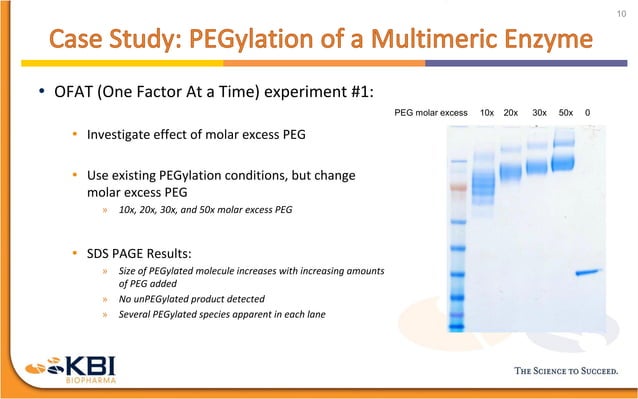 10

Case Study: PEGylation of a Multimeric Enzyme

• OFAT (One Factor At a Time) experiment #1:

• Investigate effect of molar excess PEG

• Use existing PEGylation conditions, but change molar excess PEG

» 10x, 20x, 30x, and 50x molar excess PEG

• SDS PAGE Results:

» Size of PEGylated molecule increases with increasing amounts of PEG added

» No unPEGylated product detected

» Several PEGylated species apparent in each lane

PEG molar excess 10x 20x 30x 50x 0

KBI BIOPHARMA

THE SCIENCE TO SUCCEED.